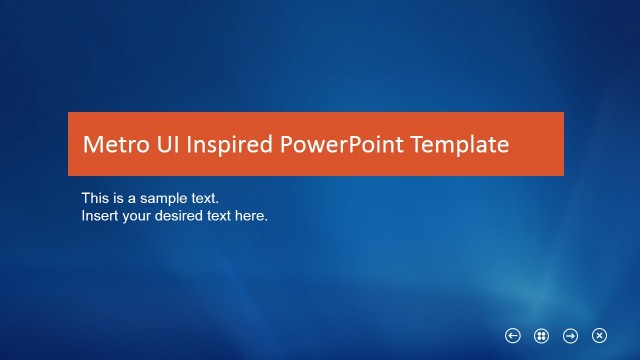 Metro UI Inspired PowerPoint Template

This is a sample text.
Insert your desired text here.